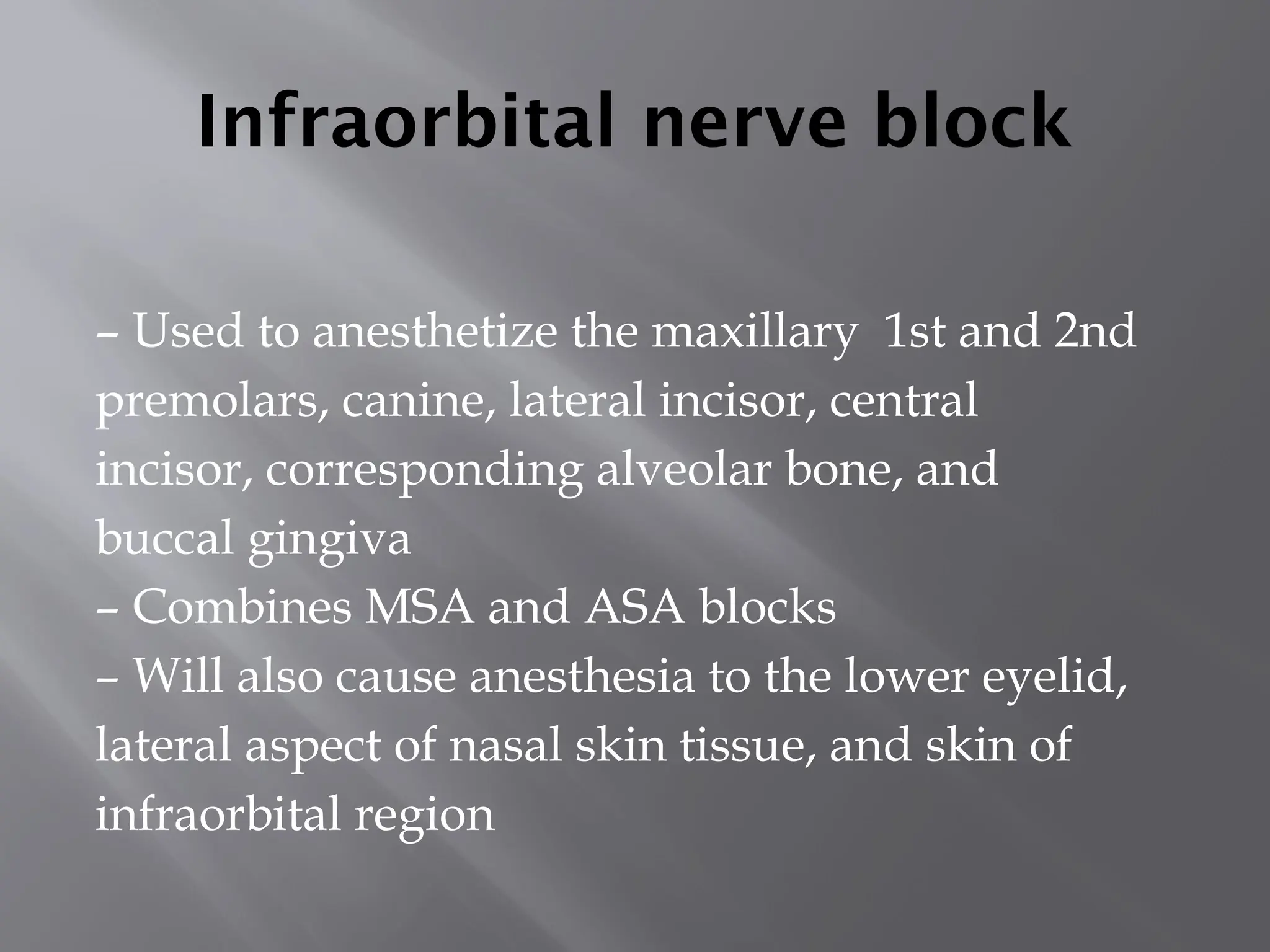 Infraorbital nerve block

– Used to anesthetize the maxillary 1st and 2nd premolars, canine, lateral incisor, central incisor, corresponding alveolar bone, and buccal gingiva
– Combines MSA and ASA blocks
– Will also cause anesthesia to the lower eyelid, lateral aspect of nasal skin tissue, and skin of infraorbital region